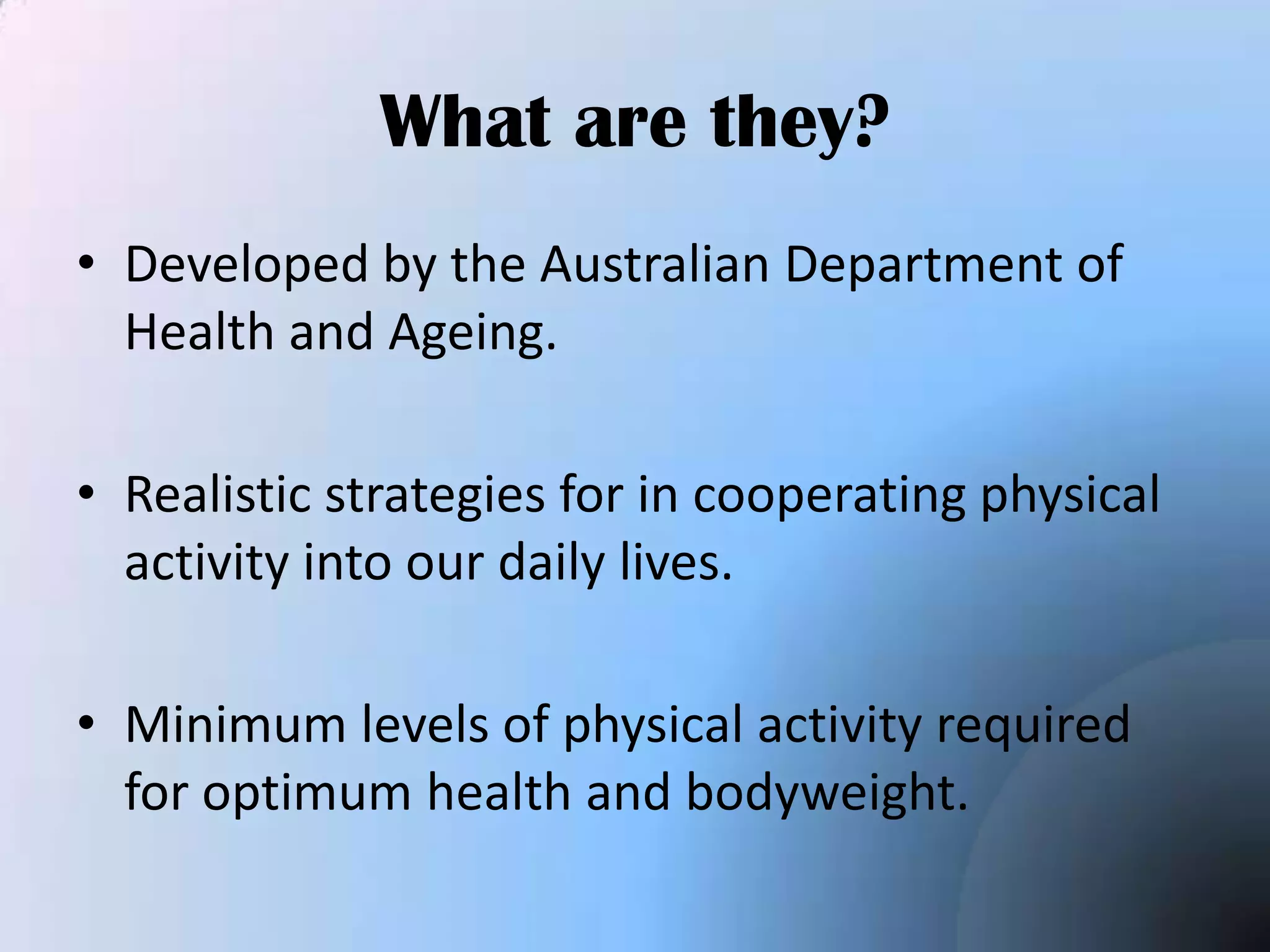 What are they?

• Developed by the Australian Department of Health and Ageing.

• Realistic strategies for in cooperating physical activity into our daily lives.

• Minimum levels of physical activity required for optimum health and bodyweight.